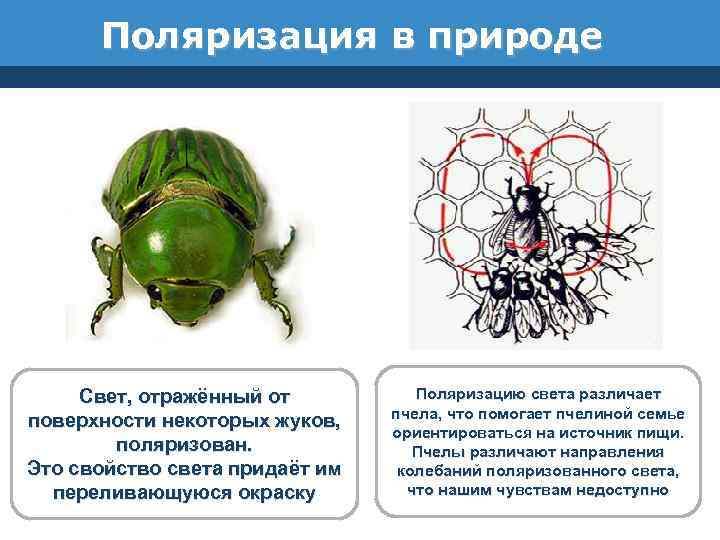 Поляризация в природе

Свет, отражённый от поверхности некоторых жуков, поляризован.
Это свойство света придаёт им переливающуюся окраску

Поляризацию света различает пчела, что помогает пчелиной семье ориентироваться на источник пищи. Пчелы различают направления колебаний поляризованного света, что нашим чувствам недоступно